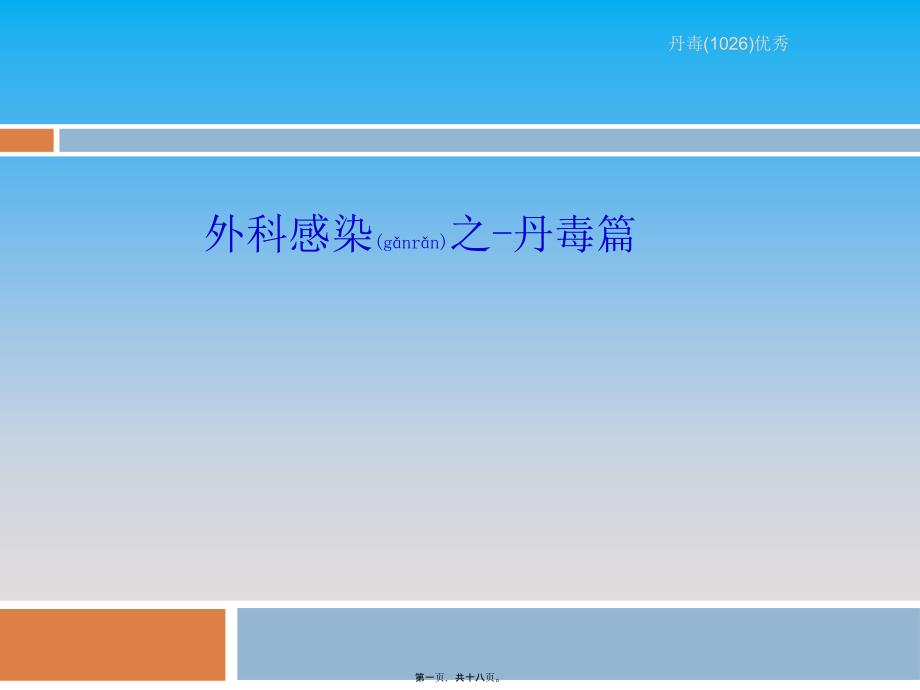 丹毒(1026)优秀

外科感染(gǎnrǎn)之-丹毒篇

第一页，共十八页。